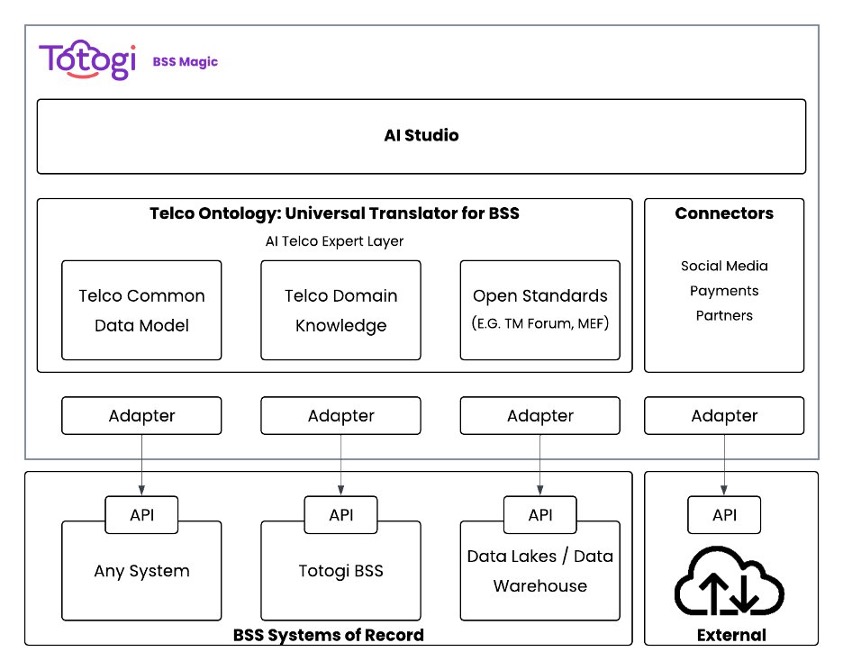 Totogi BSS Magic

AI Studio

Telco Ontology: Universal Translator for BSS

AI Telco Expert Layer

Telco Common Data Model

Telco Domain Knowledge

Open Standards (E.G. TM Forum, MEF)

Connectors

Social Media
Payments
Partners

Adapter

Adapter

Adapter

Adapter

API

Any System

API

Totogi BSS

API

Data Lakes / Data Warehouse

BSS Systems of Record

API

External